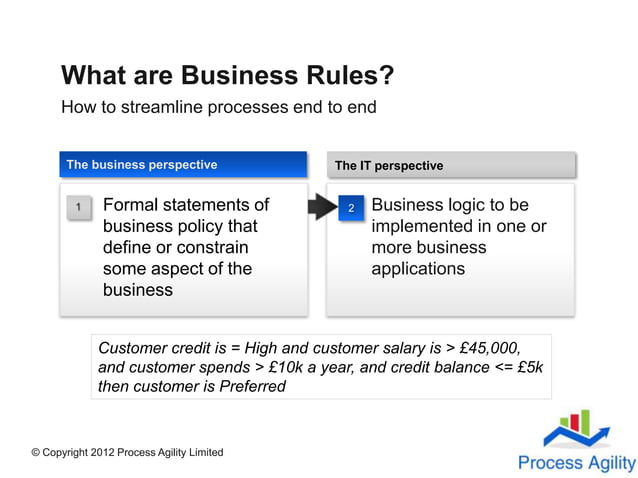 What are Business Rules?

How to streamline processes end to end

The business perspective

1 Formal statements of business policy that define or constrain some aspect of the business

The IT perspective

2 Business logic to be implemented in one or more business applications

Customer credit is = High and customer salary is > £45,000, and customer spends > £10k a year, and credit balance <= £5k then customer is Preferred

© Copyright 2012 Process Agility Limited

Process Agility